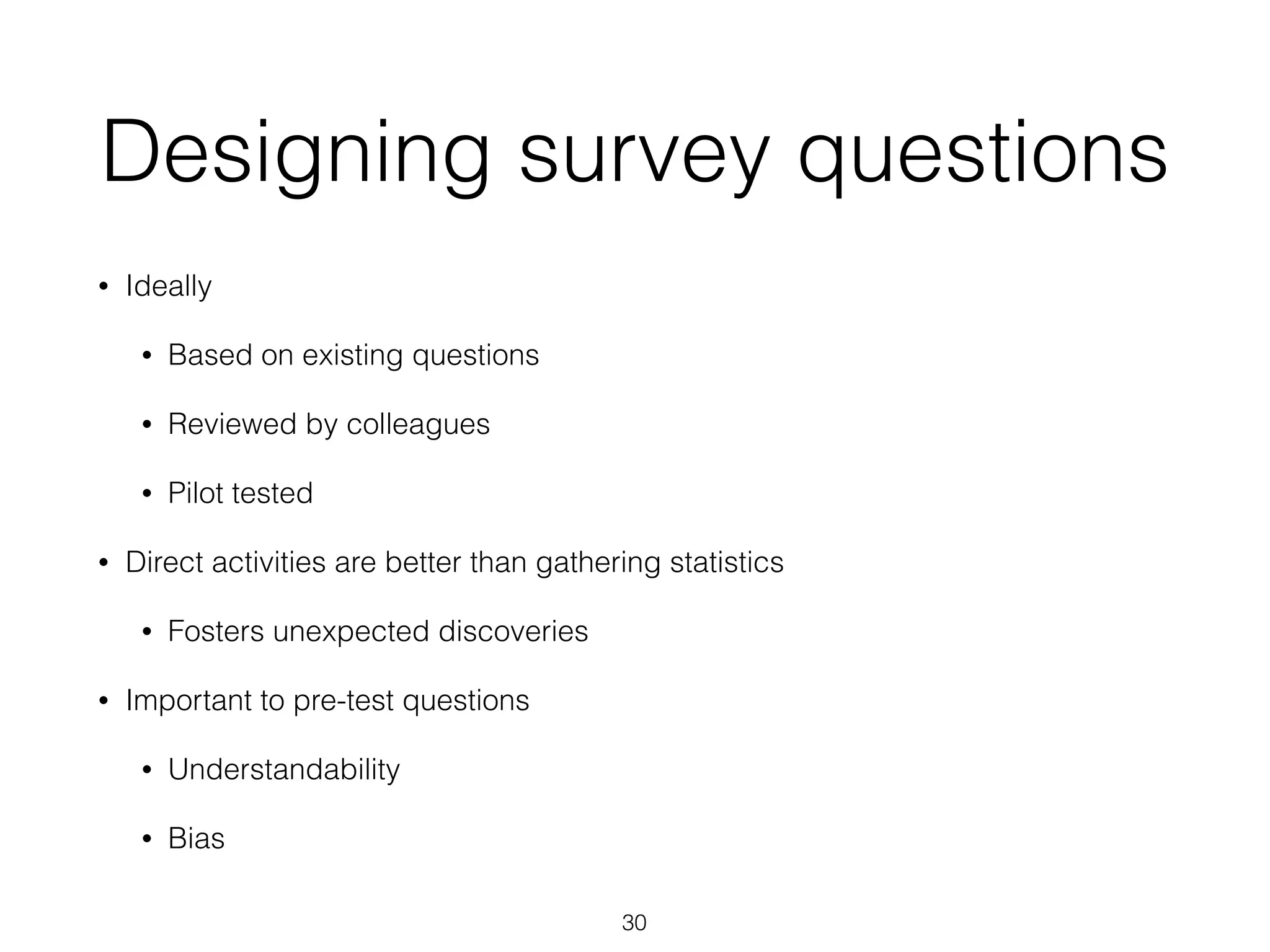 Designing survey questions

• Ideally

• Based on existing questions

• Reviewed by colleagues

• Pilot tested

• Direct activities are better than gathering statistics

• Fosters unexpected discoveries

• Important to pre-test questions

• Understandability

• Bias

30